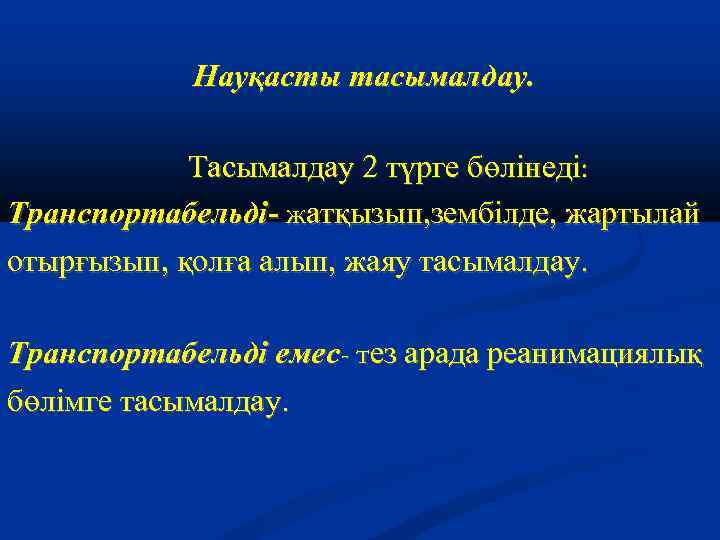 Науқасты тасымалдау.

Тасымалдау 2 түрге бөлінеді:
Транспортабельді- жатқызып,зембілде, жартылай отырғызып, қолға алып, жаяу тасымалдау.

Транспортабельді емес- тез арада реанимациялық бөлімге тасымалдау.